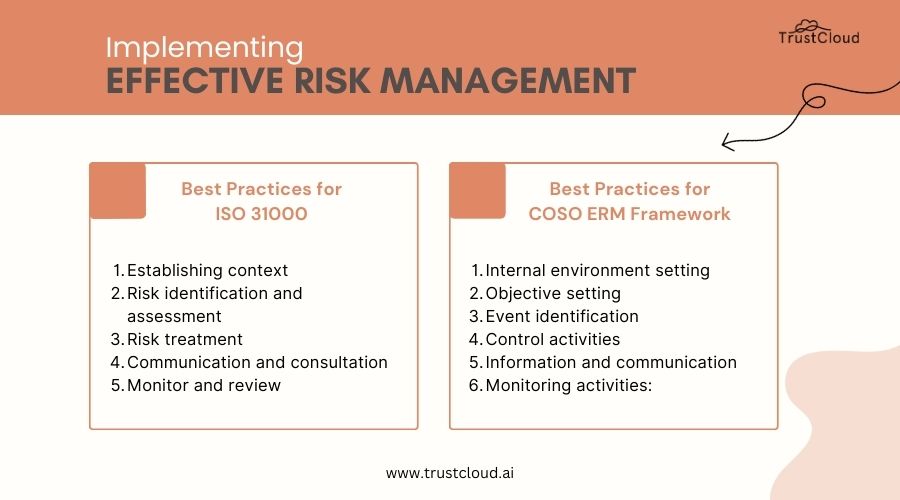 Implementing
EFFECTIVE RISK MANAGEMENT

TrustCloud

Best Practices for
ISO 31000

1. Establishing context
2. Risk identification and assessment
3. Risk treatment
4. Communication and consultation
5. Monitor and review

Best Practices for
COSO ERM Framework

1. Internal environment setting
2. Objective setting
3. Event identification
4. Control activities
5. Information and communication
6. Monitoring activities:

www.trustcloud.ai